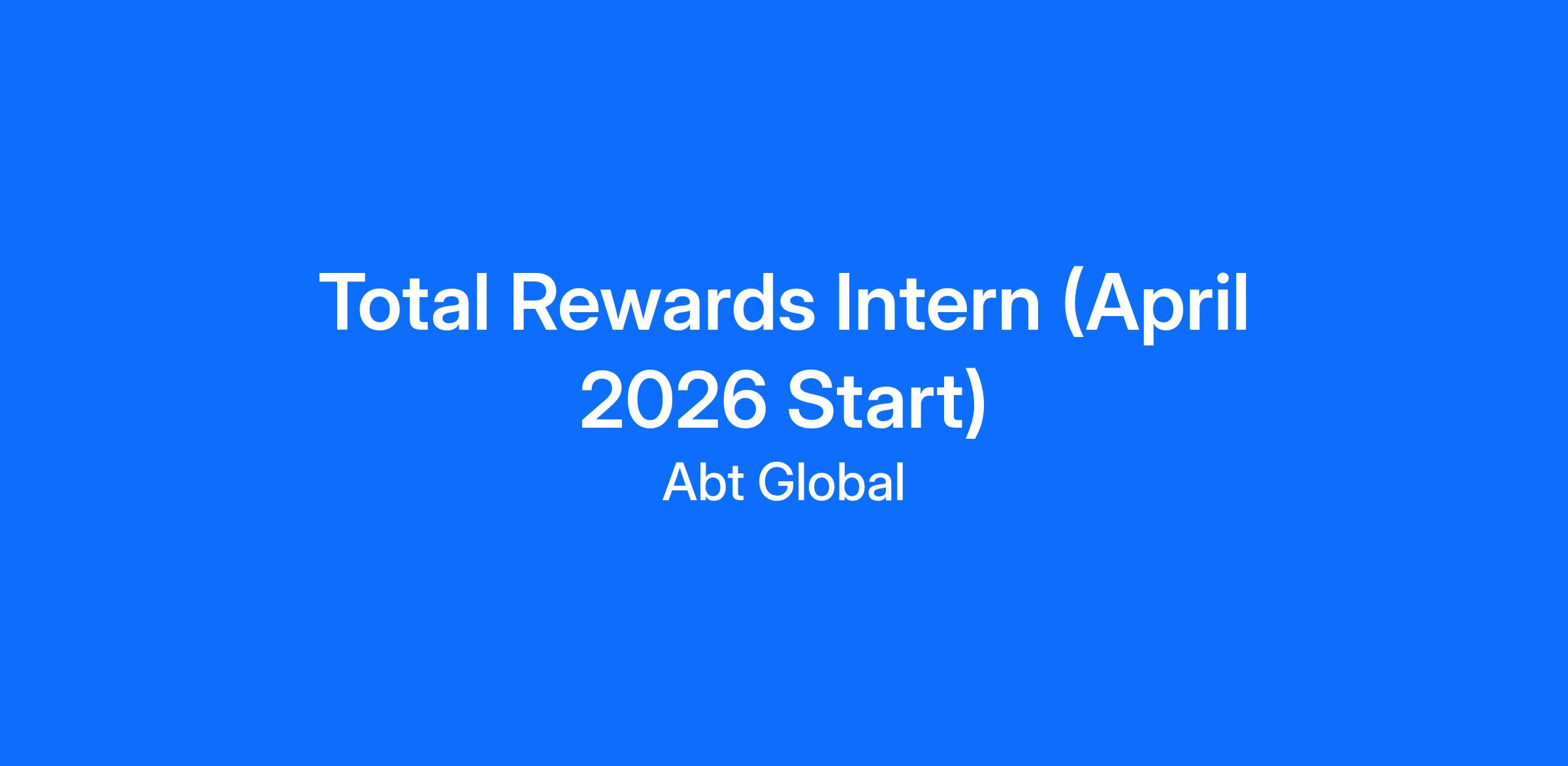 Total Rewards Intern (April 2026 Start)

Abt Global